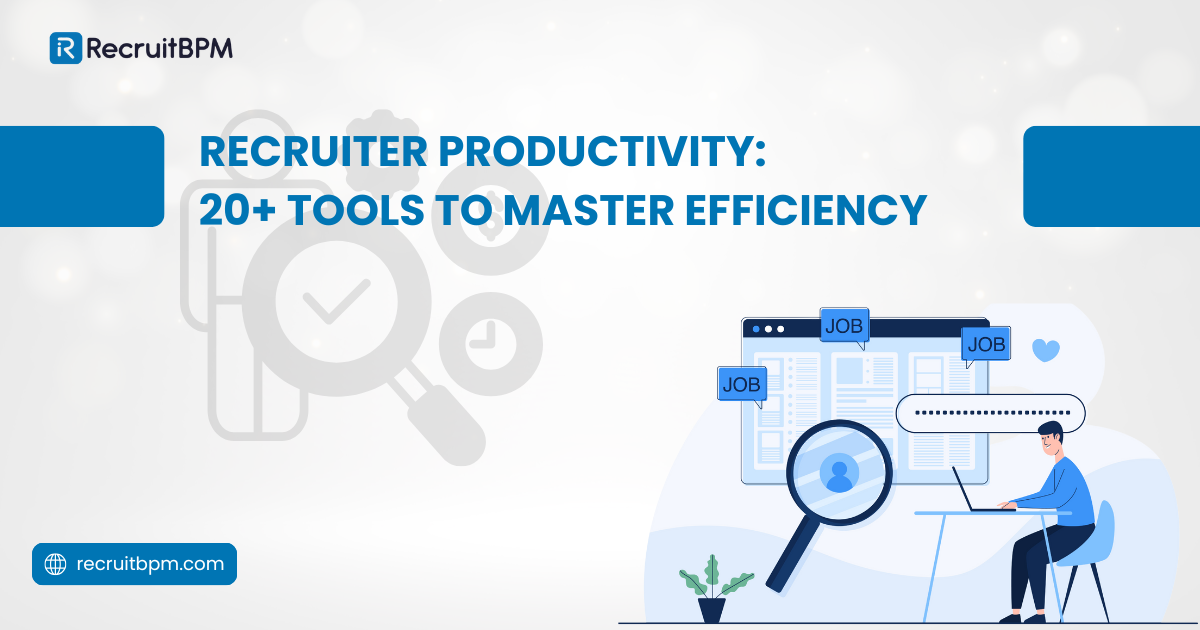 RecruitBPM

RECRUITER PRODUCTIVITY:
20+ TOOLS TO MASTER EFFICIENCY

JOB

JOB

JOB

recruitbpm.com